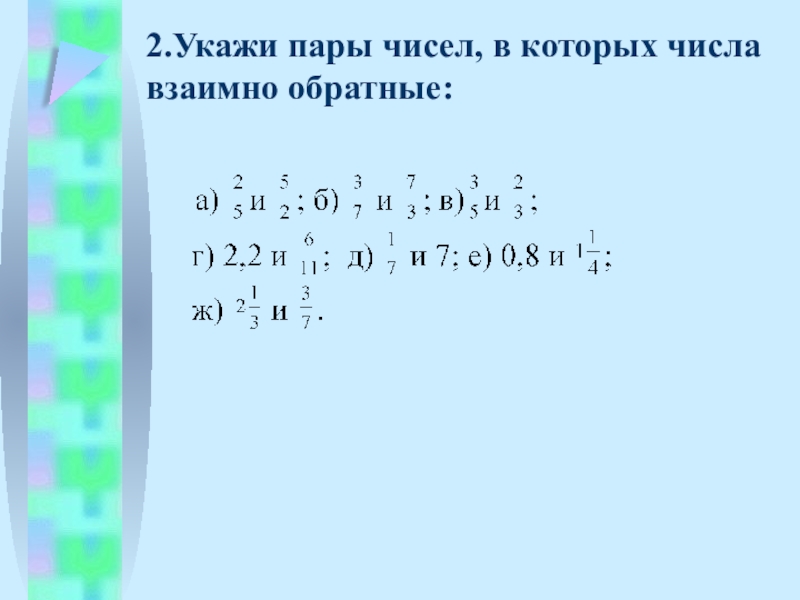 2.Укажи пары чисел, в которых числа взаимно обратные:

а) $\frac{2}{5}$ и $\frac{5}{2}$; б) $\frac{3}{7}$ и $\frac{7}{3}$; в) $\frac{3}{5}$ и $\frac{2}{3}$;

г) 2,2 и $\frac{6}{11}$; д) $\frac{1}{7}$ и 7; е) 0,8 и $1\frac{1}{4}$;

ж) $2\frac{1}{3}$ и $\frac{3}{7}$.